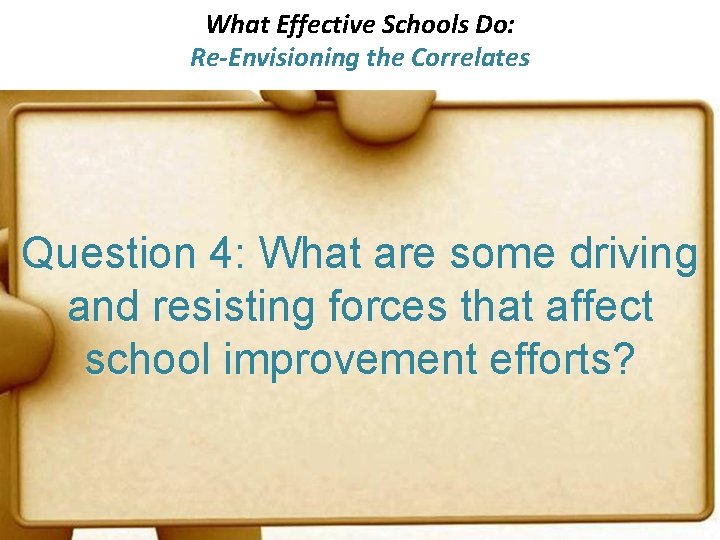 What Effective Schools Do:
Re-Envisioning the Correlates

Question 4: What are some driving and resisting forces that affect school improvement efforts?